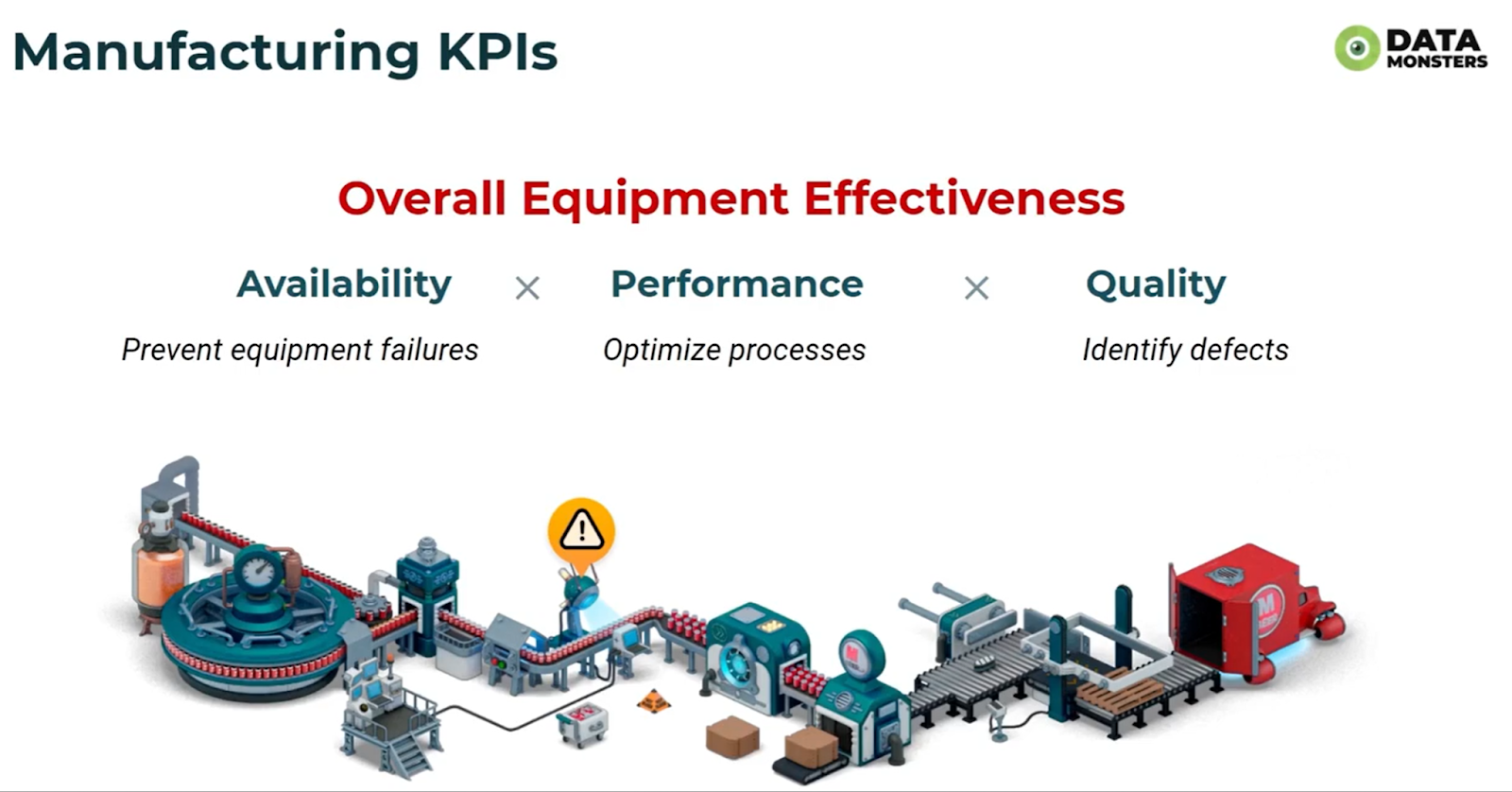 Manufacturing KPIs

DATA MONSTERS

Overall Equipment Effectiveness

Availability × Performance × Quality

Prevent equipment failures

Optimize processes

Identify defects